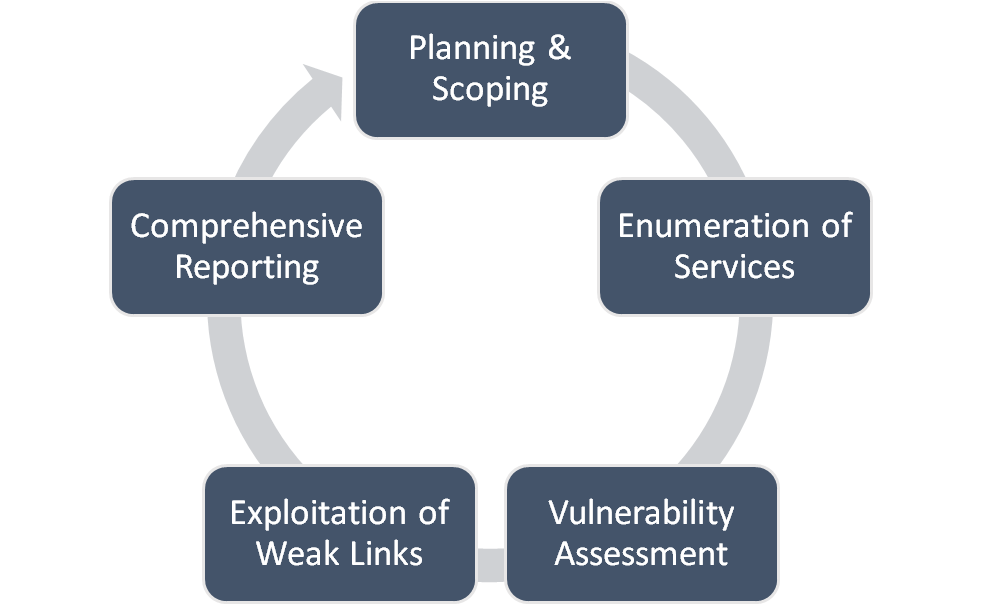 Planning & Scoping

Enumeration of Services

Vulnerability Assessment

Exploitation of Weak Links

Comprehensive Reporting